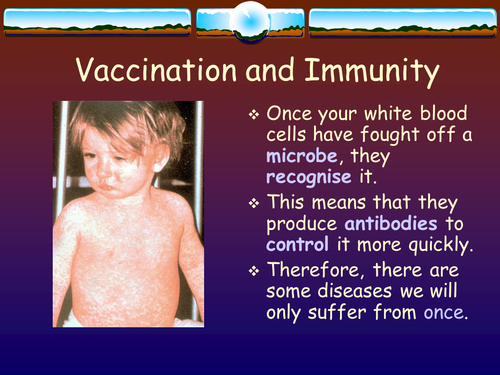 Vaccination and Immunity

❖ Once your white blood cells have fought off a microbe, they recognise it.

❖ This means that they produce antibodies to control it more quickly.

❖ Therefore, there are some diseases we will only suffer from once.